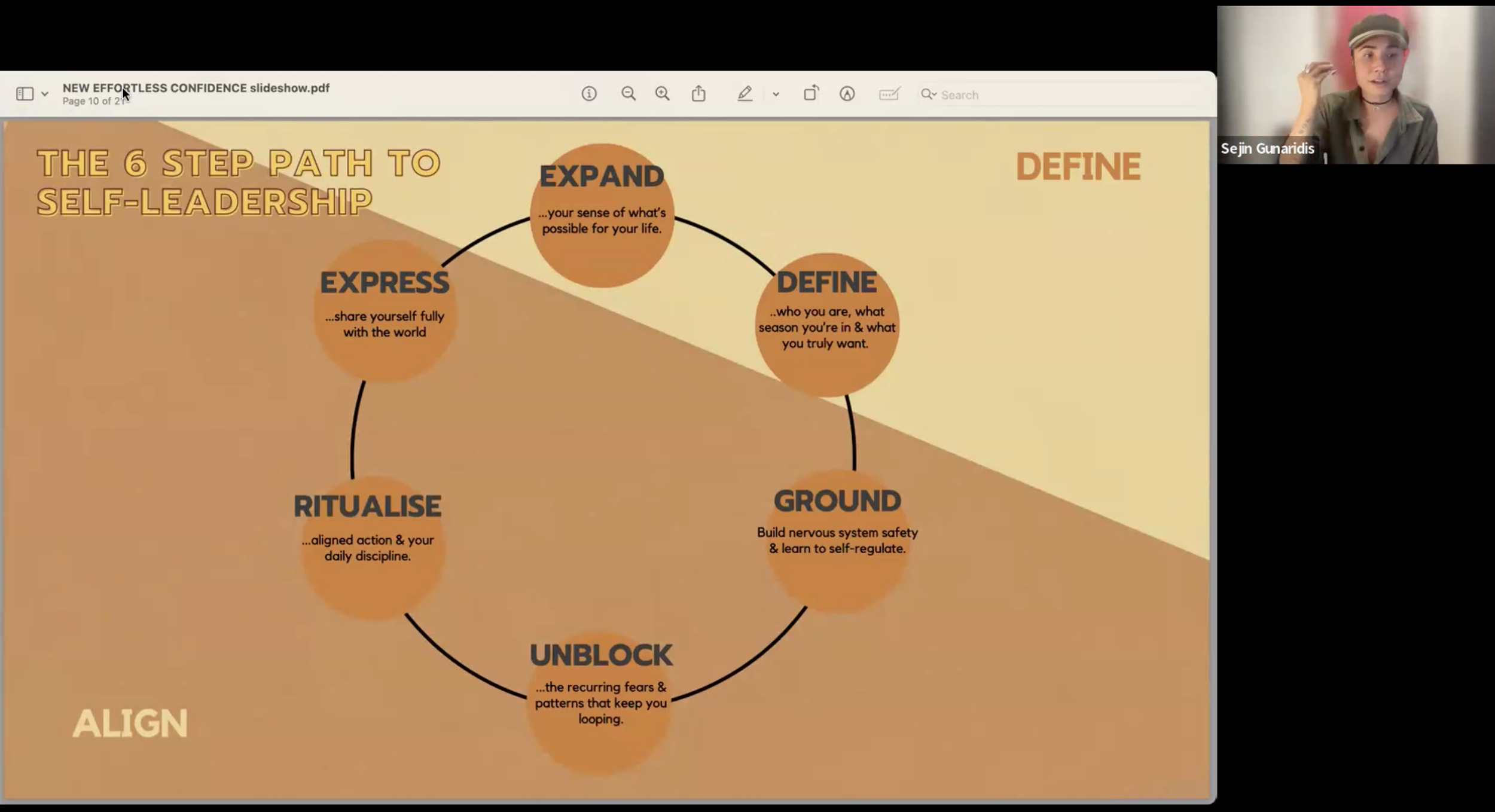 NEW EFFORTLESS CONFIDENCE slideshow.pdf
Page 10 of 21

Search

Sejin Gunaridis

THE 6 STEP PATH TO SELF-LEADERSHIP

DEFINE

EXPAND
...your sense of what's possible for your life.

DEFINE
..who you are, what season you're in & what you truly want.

GROUND
Build nervous system safety & learn to self-regulate.

UNBLOCK
...the recurring fears & patterns that keep you looping.

RITUALISE
...aligned action & your daily discipline.

EXPRESS
...share yourself fully with the world

ALIGN